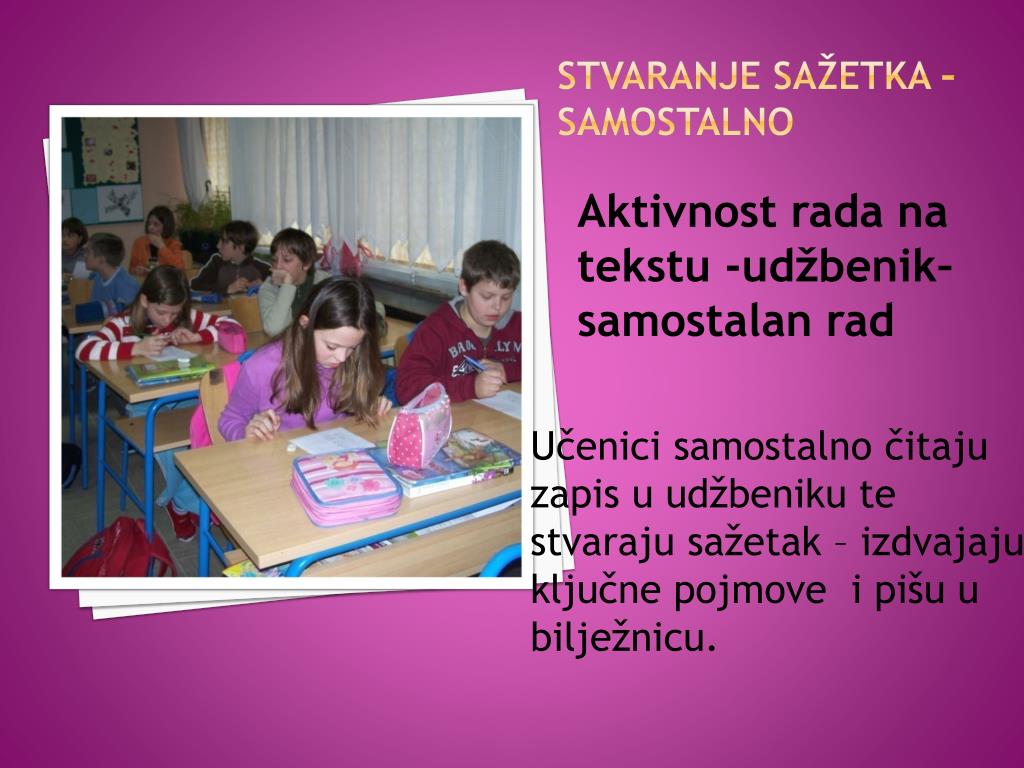 STVARANJE SAŽETKA – SAMOSTALNO

Aktivnost rada na tekstu -udžbenik- samostalan rad

Učenici samostalno čitaju zapis u udžbeniku te stvaraju sažetak – izdvajaju ključne pojmove i pišu u bilježnicu.